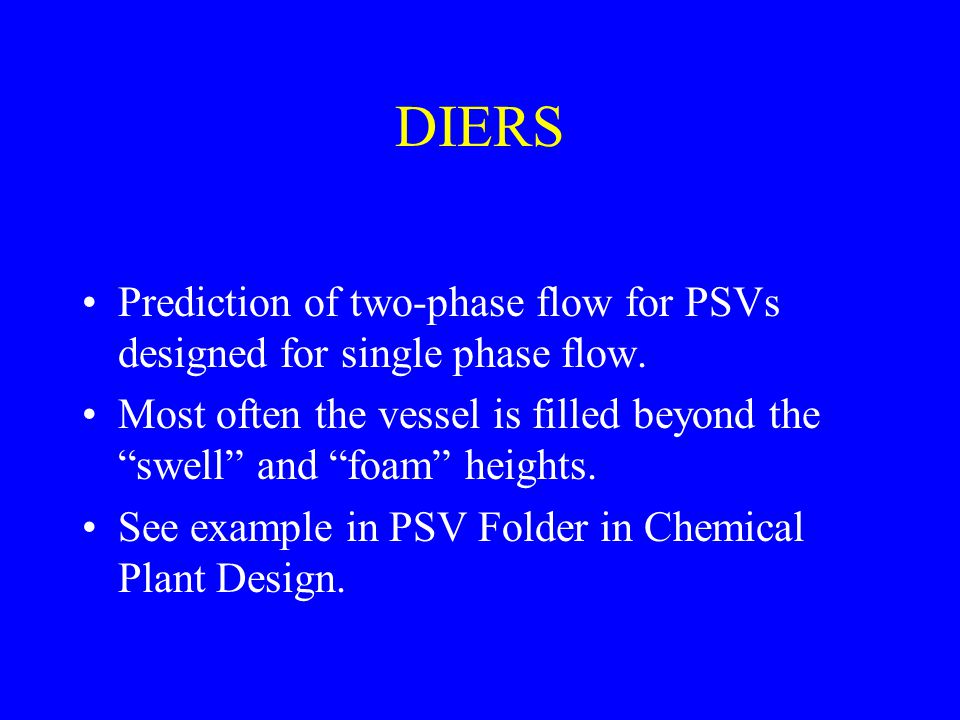 DIERS

• Prediction of two-phase flow for PSVs designed for single phase flow.
• Most often the vessel is filled beyond the “swell” and “foam” heights.
• See example in PSV Folder in Chemical Plant Design.